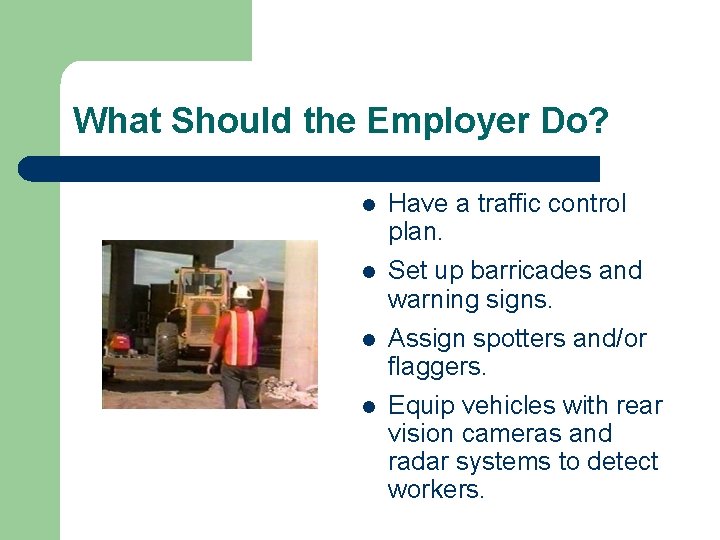 What Should the Employer Do?

- Have a traffic control plan.
- Set up barricades and warning signs.
- Assign spotters and/or flaggers.
- Equip vehicles with rear vision cameras and radar systems to detect workers.